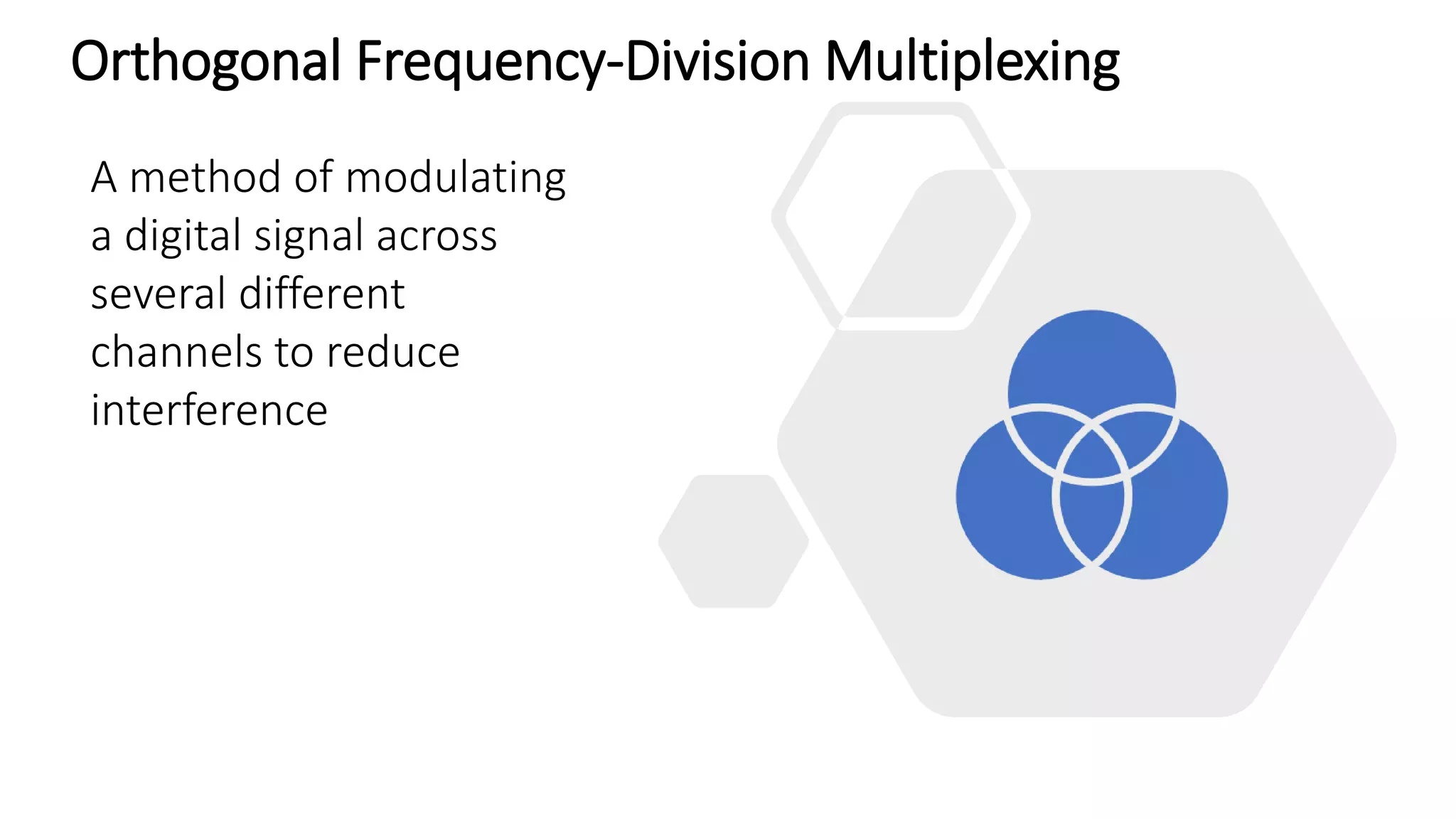 Orthogonal Frequency-Division Multiplexing

A method of modulating a digital signal across several different channels to reduce interference